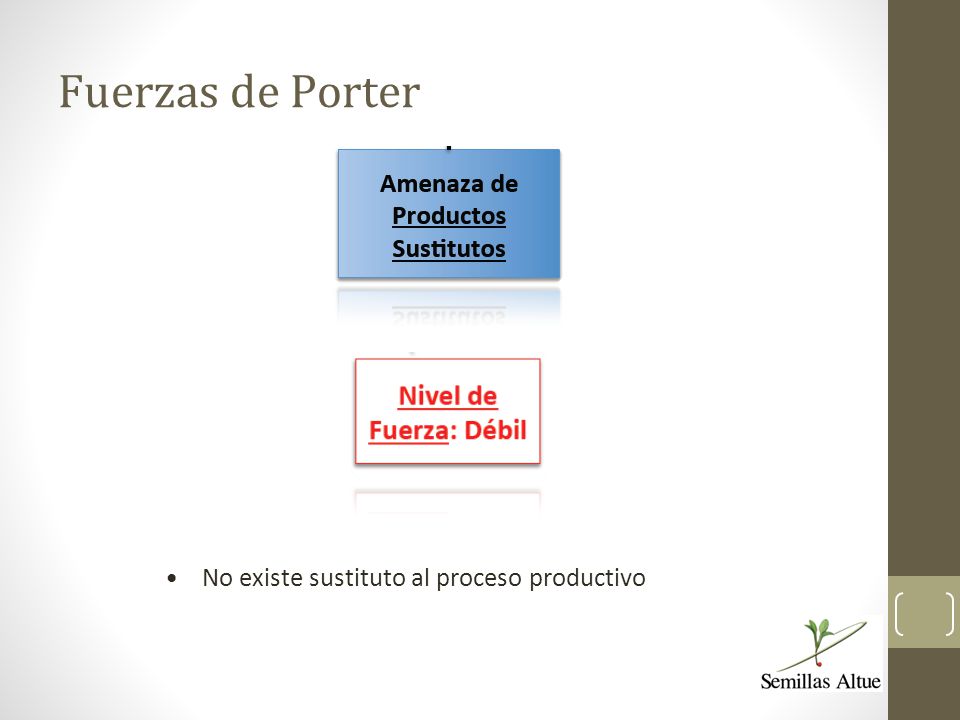 Fuerzas de Porter

Amenaza de Productos Sustitutos

Nivel de Fuerza: Débil

• No existe sustituto al proceso productivo

Semillas Altue